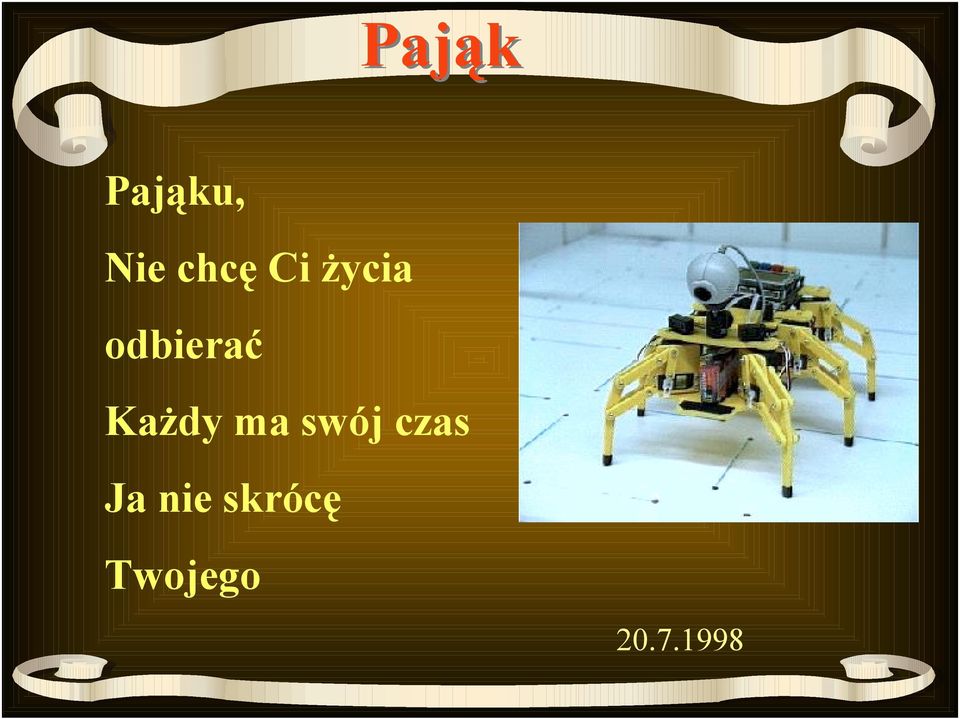 Pająk

Pająku,

Nie chcę Ci życia

odbierać

Każdy ma swój czas

Ja nie skrócę

Twojego

20.7.1998